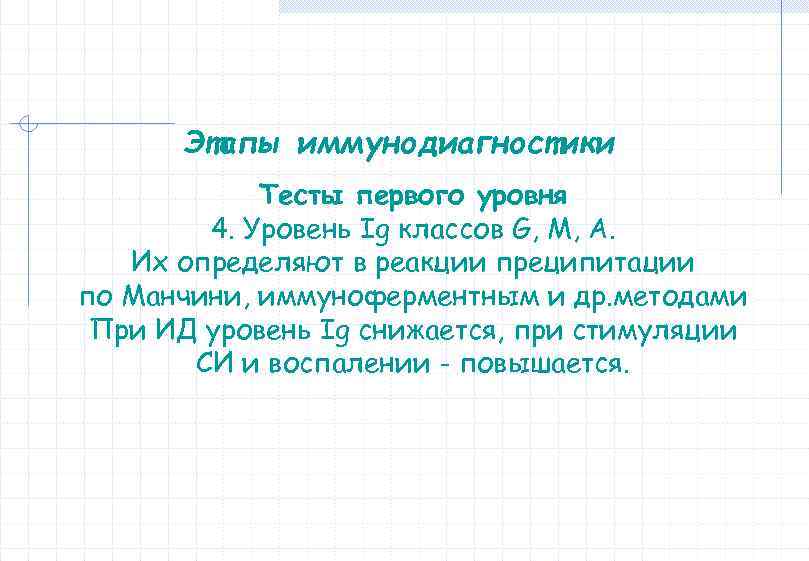 Этапы иммунодиагностики

Тесты первого уровня
4. Уровень Ig классов G, M, A.
Их определяют в реакции преципитации по Манчини, иммуноферментным и др.методами
При ИД уровень Ig снижается, при стимуляции СИ и воспалении - повышается.